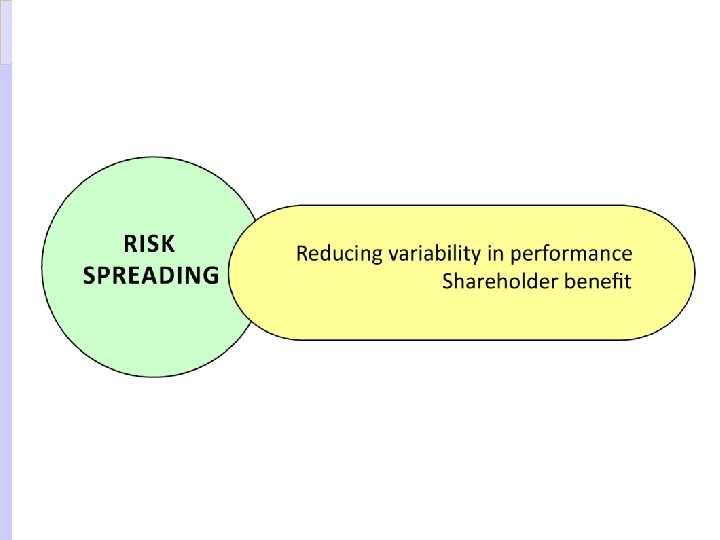 RISK SPREADING

Reducing variability in performance
Shareholder benefit